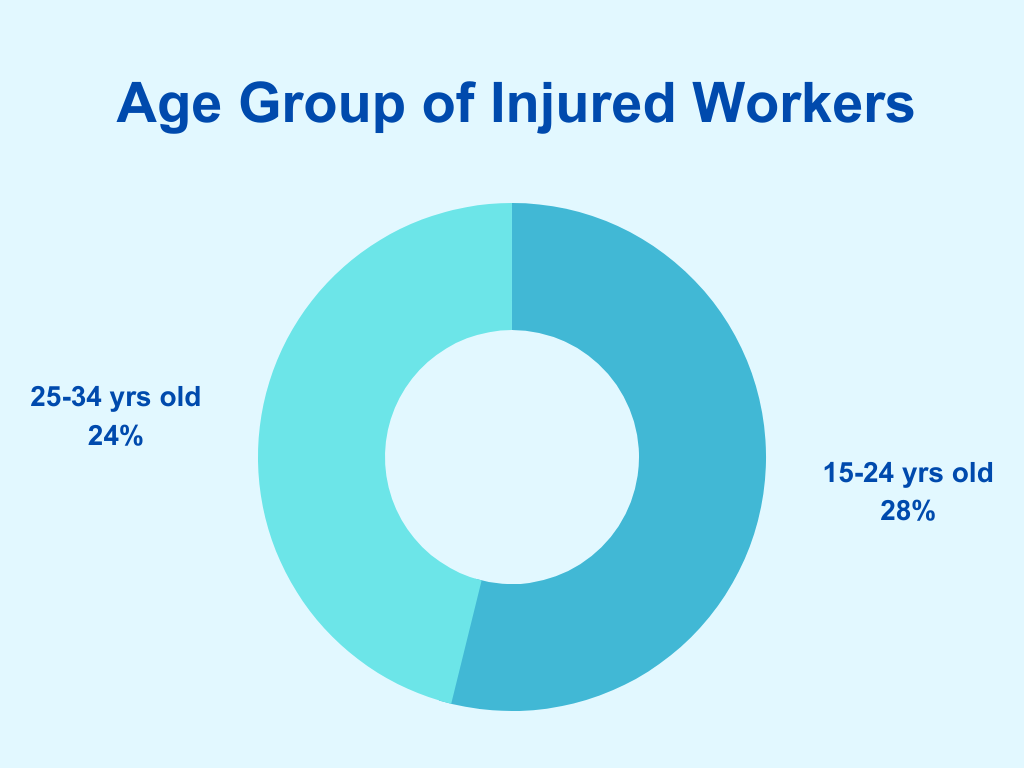 Age Group of Injured Workers

25-34 yrs old
24%

15-24 yrs old
28%